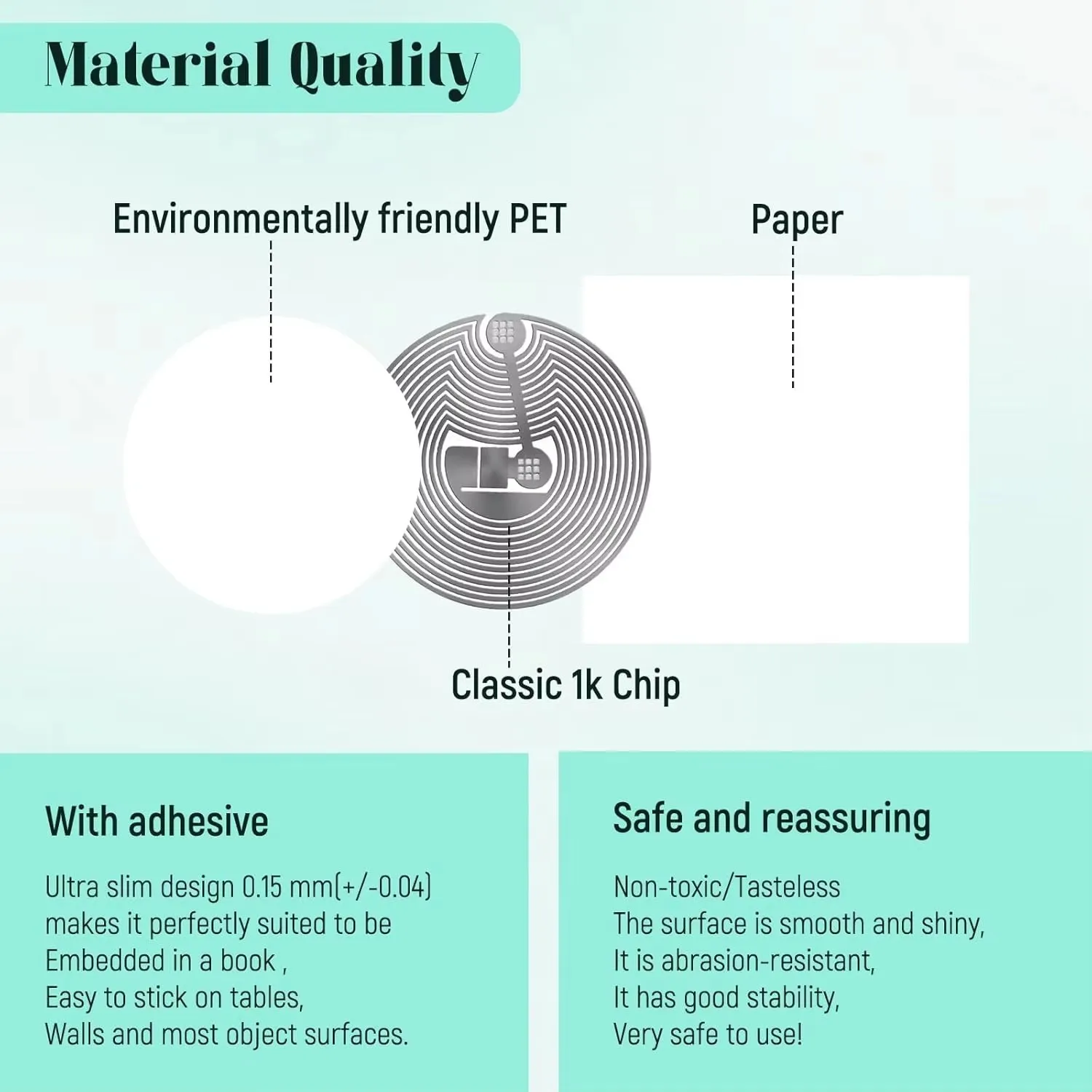 Material Quality

Environmentally friendly PET

Paper

Classic 1k Chip

With adhesive

Ultra slim design 0.15 mm(+/-0.04)
makes it perfectly suited to be
Embedded in a book ,
Easy to stick on tables,
Walls and most object surfaces.

Safe and reassuring

Non-toxic/Tasteless
The surface is smooth and shiny,
It is abrasion-resistant,
It has good stability,
Very safe to use!